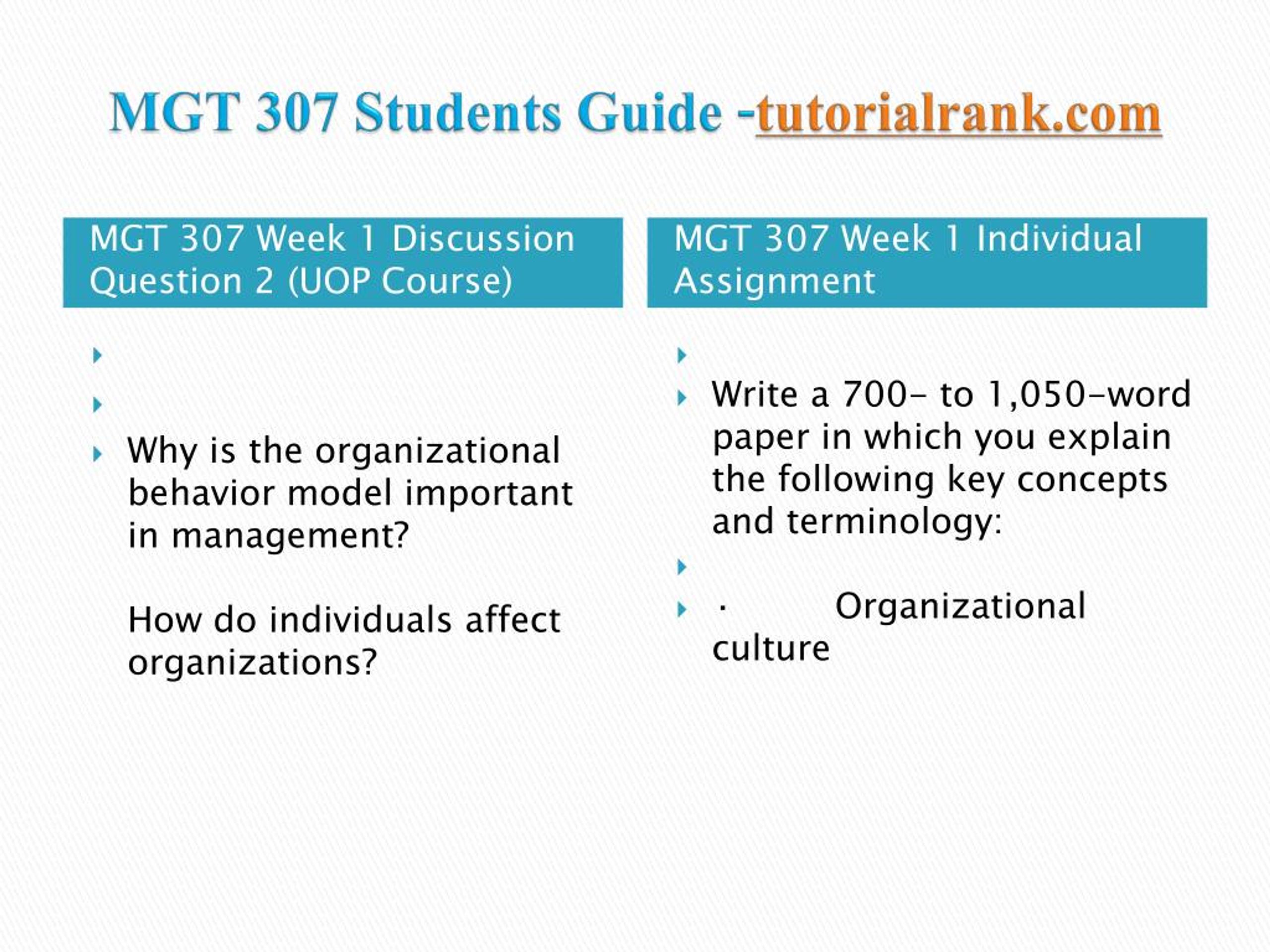 MGT 307 Students Guide -tutorialrank.com

MGT 307 Week 1 Discussion Question 2 (UOP Course)

Why is the organizational behavior model important in management?

How do individuals affect organizations?

MGT 307 Week 1 Individual Assignment

Write a 700- to 1,050-word paper in which you explain the following key concepts and terminology:

· Organizational culture